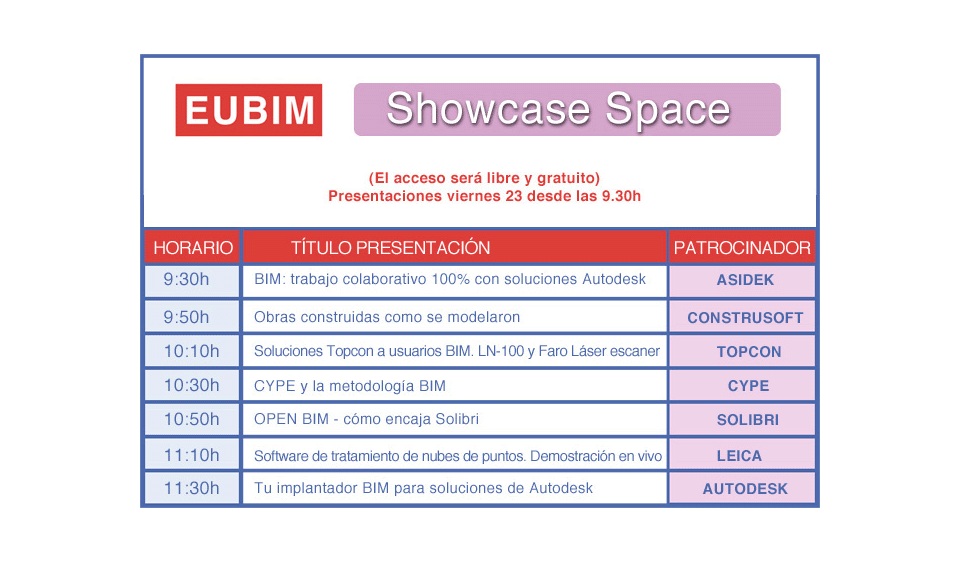 EUBIM

Showcase Space

(El acceso será libre y gratuito)
Presentaciones viernes 23 desde las 9.30h

| HORARIO | TÍTULO PRESENTACIÓN | PATROCINADOR |
|---|---|---|
| 9:30h | BIM: trabajo colaborativo 100% con soluciones Autodesk | ASIDEK |
| 9:50h | Obras construidas como se modelaron | CONSTRUSOFT |
| 10:10h | Soluciones Topcon a usuarios BIM. LN-100 y Faro Láser escaner | TOPCON |
| 10:30h | CYPE y la metodología BIM | CYPE |
| 10:50h | OPEN BIM - cómo encaja Solibri | SOLIBRI |
| 11:10h | Software de tratamiento de nubes de puntos. Demostración en vivo | LEICA |
| 11:30h | Tu implantador BIM para soluciones de Autodesk | AUTODESK |